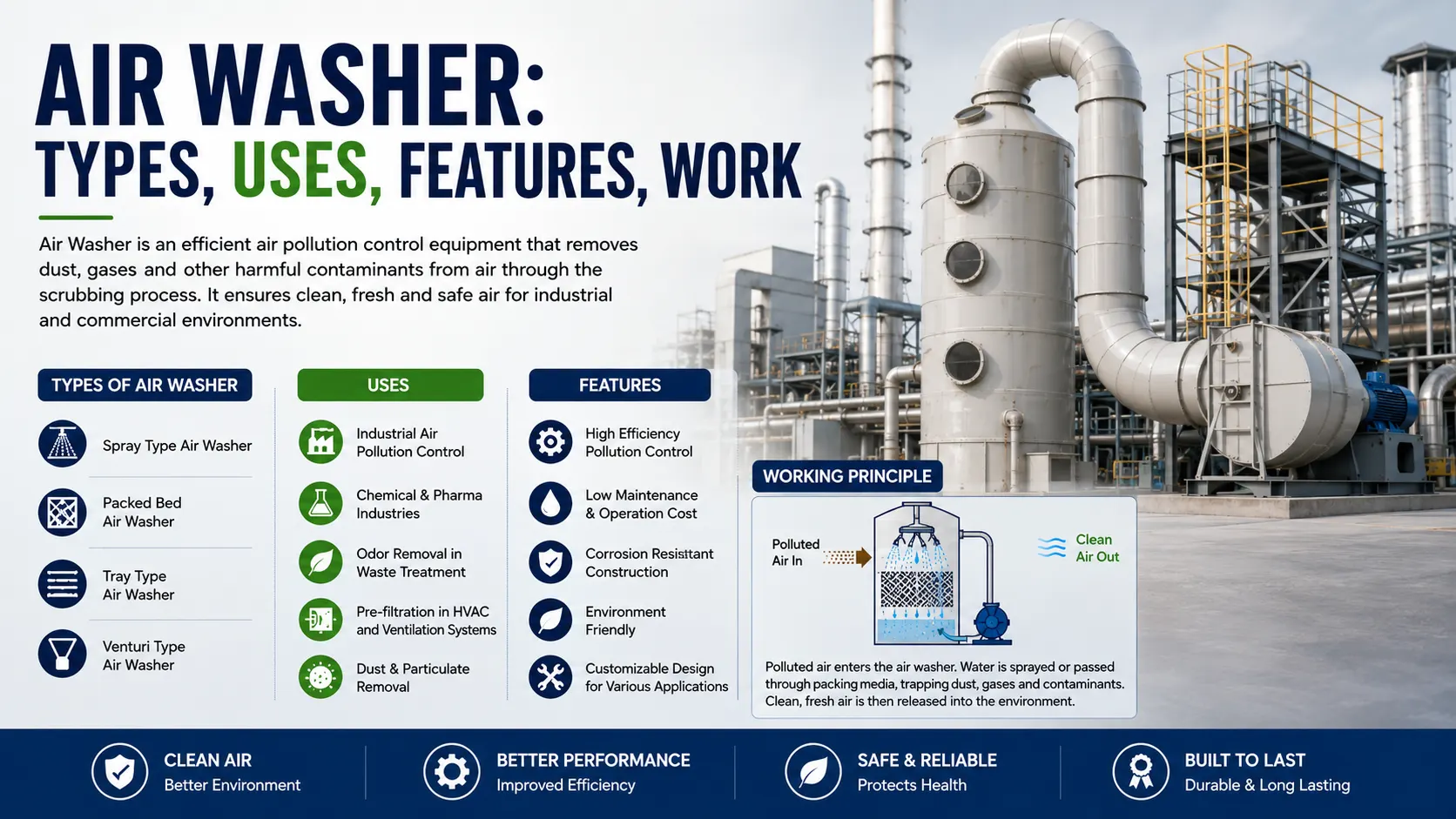 AIR WASHER:
TYPES, USES, FEATURES, WORK

Air Washer is an efficient air pollution control equipment that removes dust, gases and other harmful contaminants from air through the scrubbing process. It ensures clean, fresh and safe air for industrial and commercial environments.

TYPES OF AIR WASHER

Spray Type Air Washer

Packed Bed Air Washer

Tray Type Air Washer

Venturi Type Air Washer

USES

Industrial Air Pollution Control

Chemical & Pharma Industries

Odor Removal in Waste Treatment

Pre-filtration in HVAC and Ventilation Systems

Dust & Particulate Removal

FEATURES

High Efficiency Pollution Control

Low Maintenance & Operation Cost

Corrosion Resisttant Construction

Environment Friendly

Customizable Design for Various Applications

WORKING PRINCIPLE

Polluted Air In

Clean Air Out

Polluted air enters the air washer. Water is sprayed or passed through packing media, trapping dust, gases and contaminants. Clean, fresh air is then released into the environment.

CLEAN AIR
Better Environment

BETTER PERFORMANCE
Improved Efficiency

SAFE & RELIABLE
Protects Health

BUILT TO LAST
Durable & Long Lasting